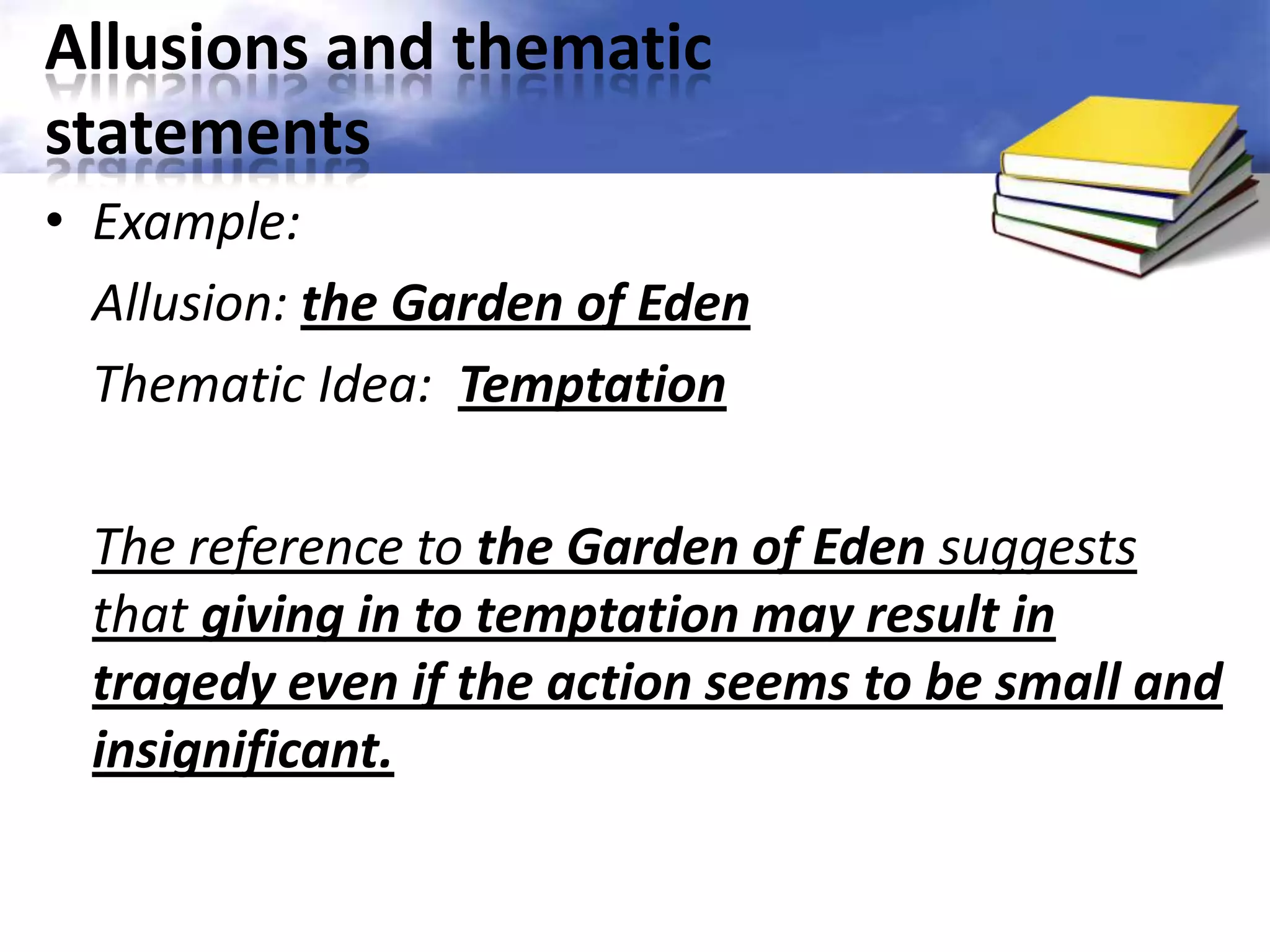 Allusions and thematic statements

• Example:

Allusion: the Garden of Eden

Thematic Idea: Temptation

The reference to the Garden of Eden suggests that giving in to temptation may result in tragedy even if the action seems to be small and insignificant.